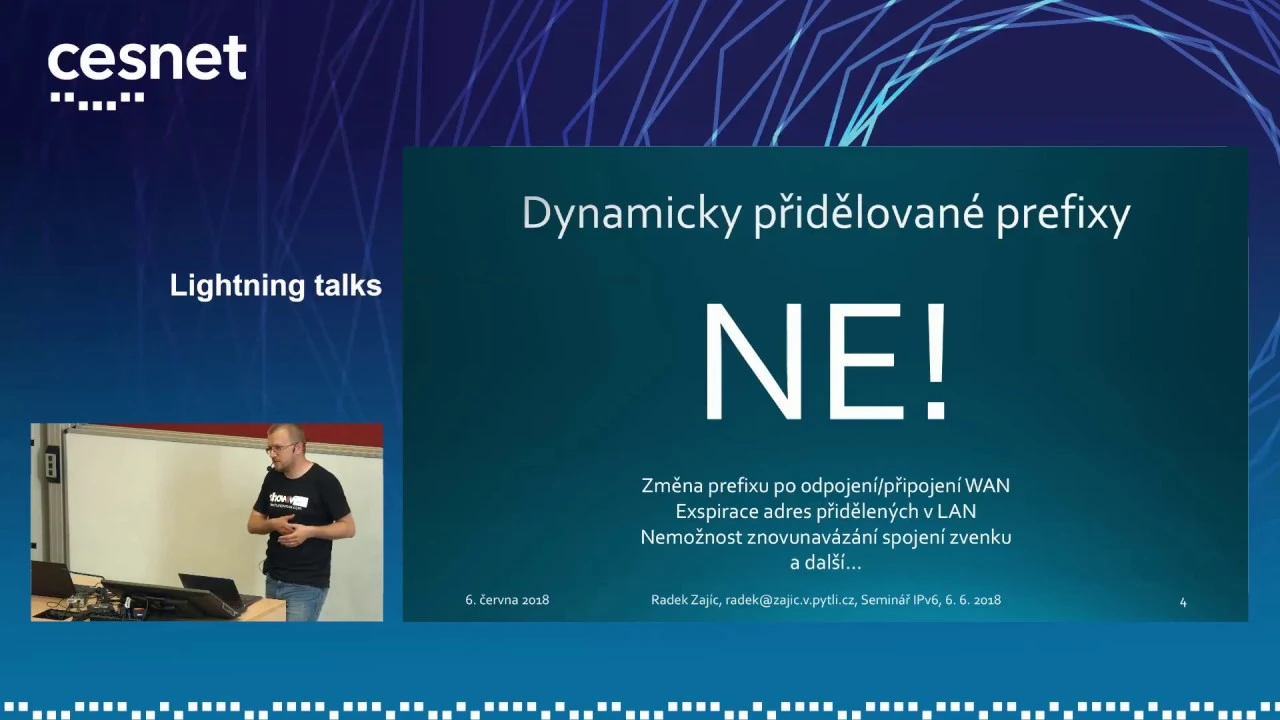 cesnet

Lightning talks

Dynamicky přidělované prefixy

NE!

Změna prefixu po odpojení/připojení WAN
Exspirace adres přidělených v LAN
Nemožnost znovunavázání spojení zvenku
a další...

6. června 2018

Radek Zajíc, radek@zajic.v.pytli.cz, Seminář IPv6, 6. 6. 2018

4